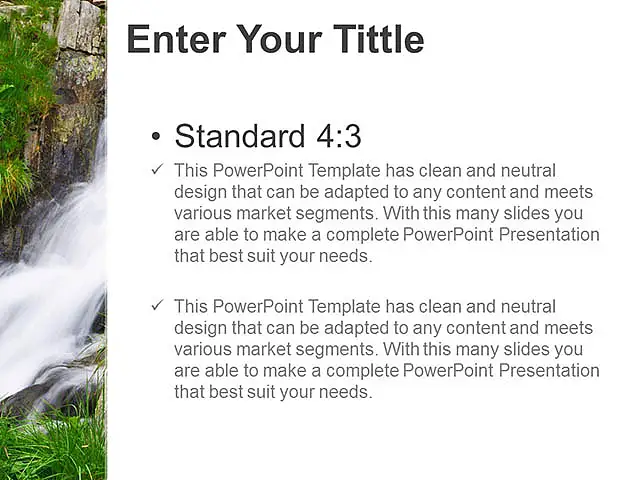 Enter Your Tittle

• Standard 4:3

✓ This PowerPoint Template has clean and neutral design that can be adapted to any content and meets various market segments. With this many slides you are able to make a complete PowerPoint Presentation that best suit your needs.

✓ This PowerPoint Template has clean and neutral design that can be adapted to any content and meets various market segments. With this many slides you are able to make a complete PowerPoint Presentation that best suit your needs.